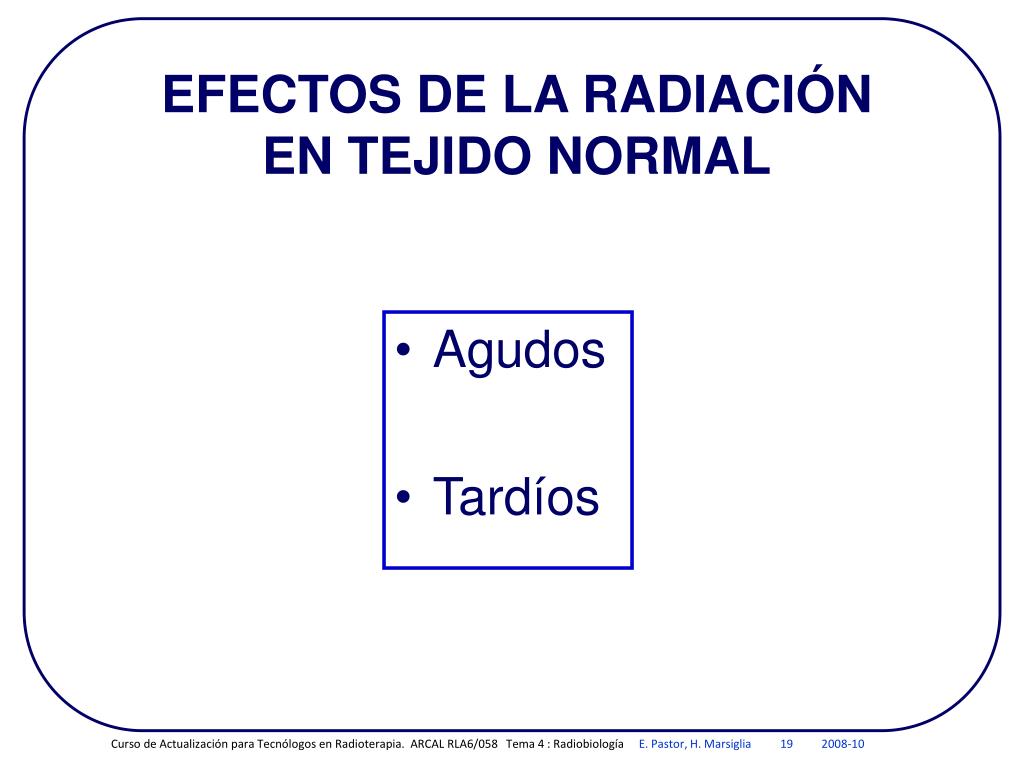 EFECTOS DE LA RADIACIÓN EN TEJIDO NORMAL

• Agudos

• Tardíos

Curso de Actualización para Tecnólogos en Radioterapia. ARCAL RLA6/058 Tema 4 : Radiobiología E. Pastor, H. Marsiglia 19 2008-10